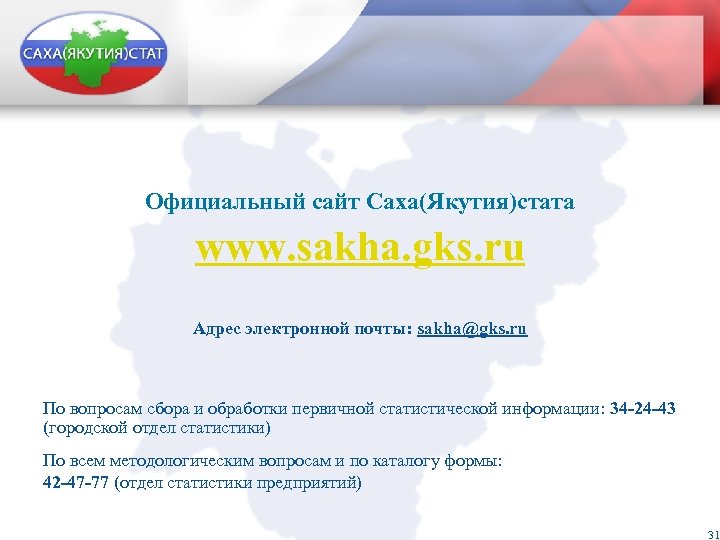 САХА(ЯКУТИЯ)СТАТ

Официальный сайт Саха(Якутия)стата

www.sakha.gks.ru

Адрес электронной почты: sakha@gks.ru

По вопросам сбора и обработки первичной статистической информации: 34-24-43 (городской отдел статистики)

По всем методологическим вопросам и по каталогу формы:
42-47-77 (отдел статистики предприятий)

31